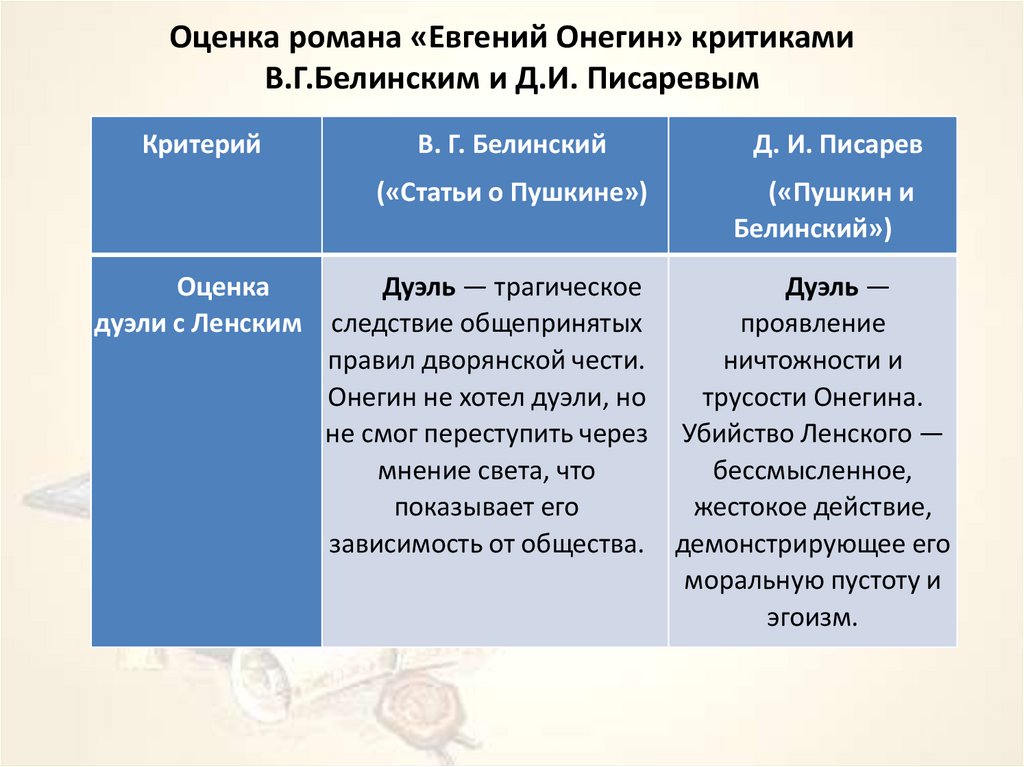 Оценка романа «Евгений Онегин» критиками В.Г.Белинским и Д.И. Писаревым

| Критерий | В. Г. Белинский («Статьи о Пушкине») | Д. И. Писарев («Пушкин и Белинский») |
|---|---|---|
| Оценка дуэли с Ленским | Дуэль — трагическое следствие общепринятых правил дворянской чести. Онегин не хотел дуэли, но не смог переступить через мнение света, что показывает его зависимость от общества. | Дуэль — проявление ничтожности и трусости Онегина. Убийство Ленского — бессмысленное, жестокое действие, демонстрирующее его моральную пустоту и эгоизм. |